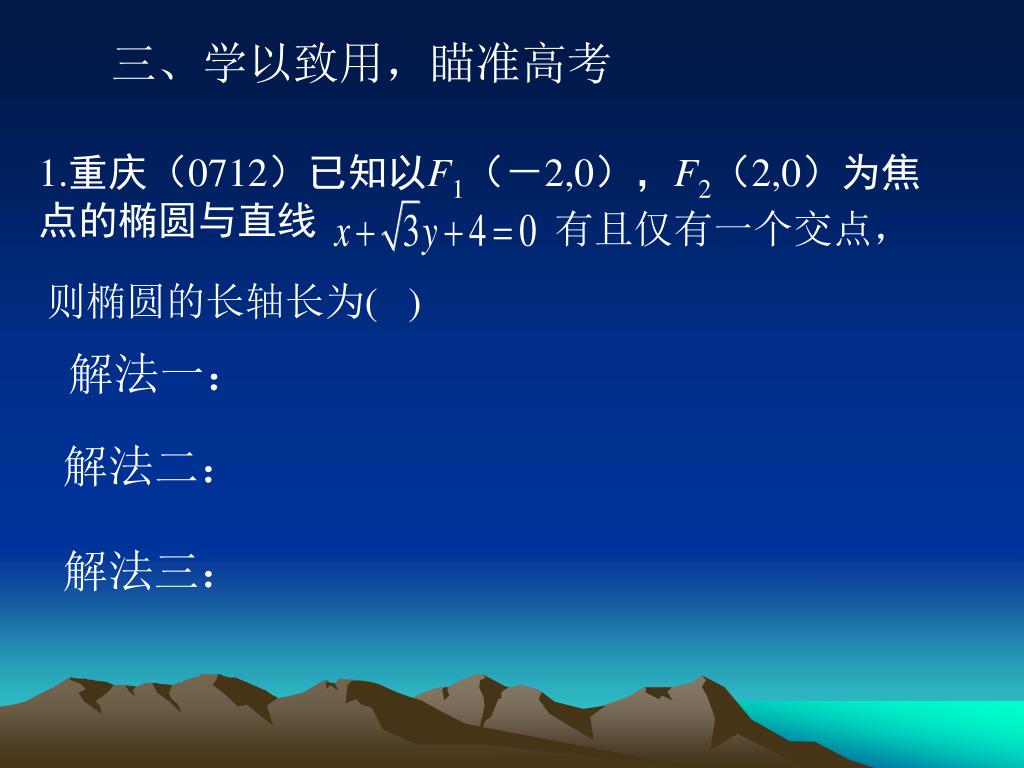 三、学以致用，瞄准高考

1.重庆（0712）已知以$F_1$（－2,0），$F_2$（2,0）为焦点的椭圆与直线 $x+\sqrt{3}y+4=0$ 有且仅有一个交点，

则椭圆的长轴长为(　)

解法一：

解法二：

解法三：